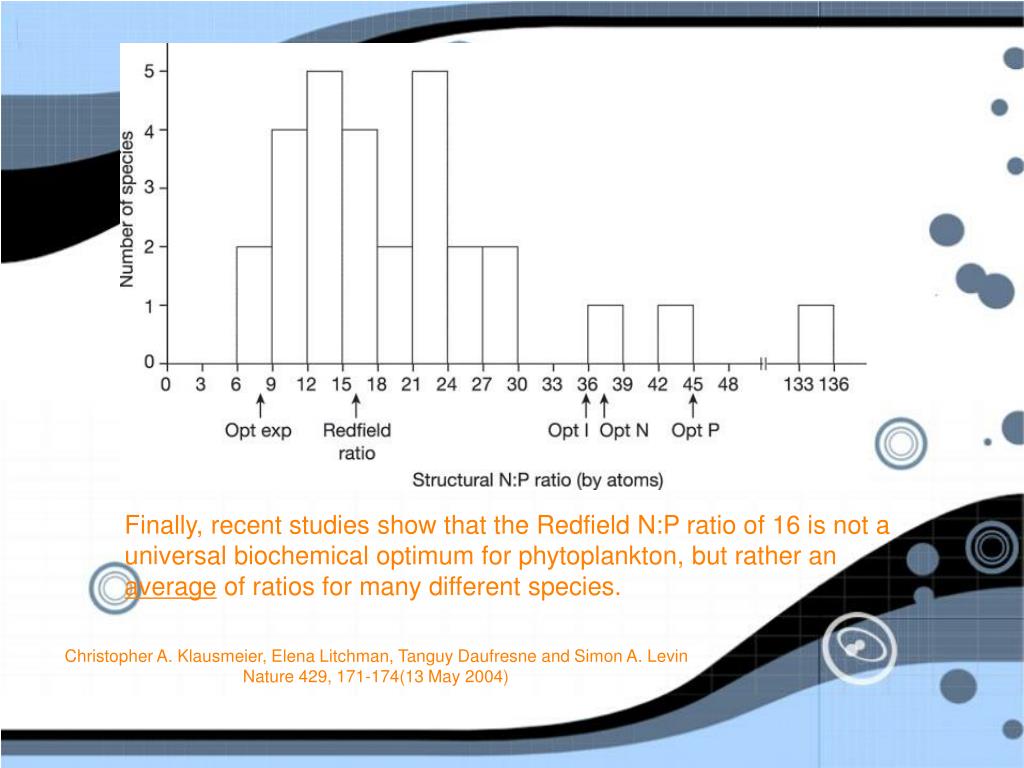 Number of species

5
4
3
2
1
0

0 3 6 9 12 15 18 21 24 27 30 33 36 39 42 45 48 133 136

Opt exp
Redfield ratio
Opt I
Opt N
Opt P

Structural N:P ratio (by atoms)

Finally, recent studies show that the Redfield N:P ratio of 16 is not a universal biochemical optimum for phytoplankton, but rather an average of ratios for many different species.

Christopher A. Klausmeier, Elena Litchman, Tanguy Daufresne and Simon A. Levin
Nature 429, 171-174(13 May 2004)